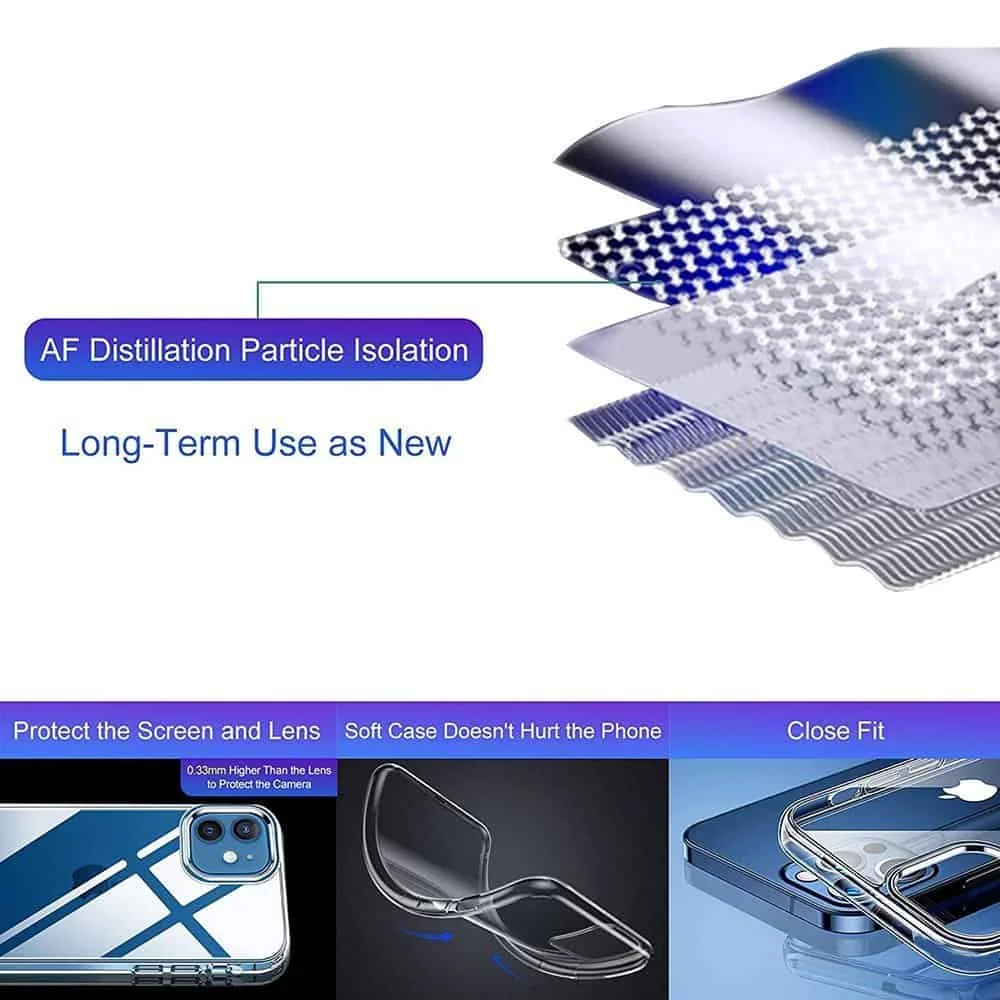 AF Distillation Particle Isolation

Long-Term Use as New

Protect the Screen and Lens

0.33mm Higher Than the Lens to Protect the Camera

Soft Case Doesn't Hurt the Phone

Close Fit